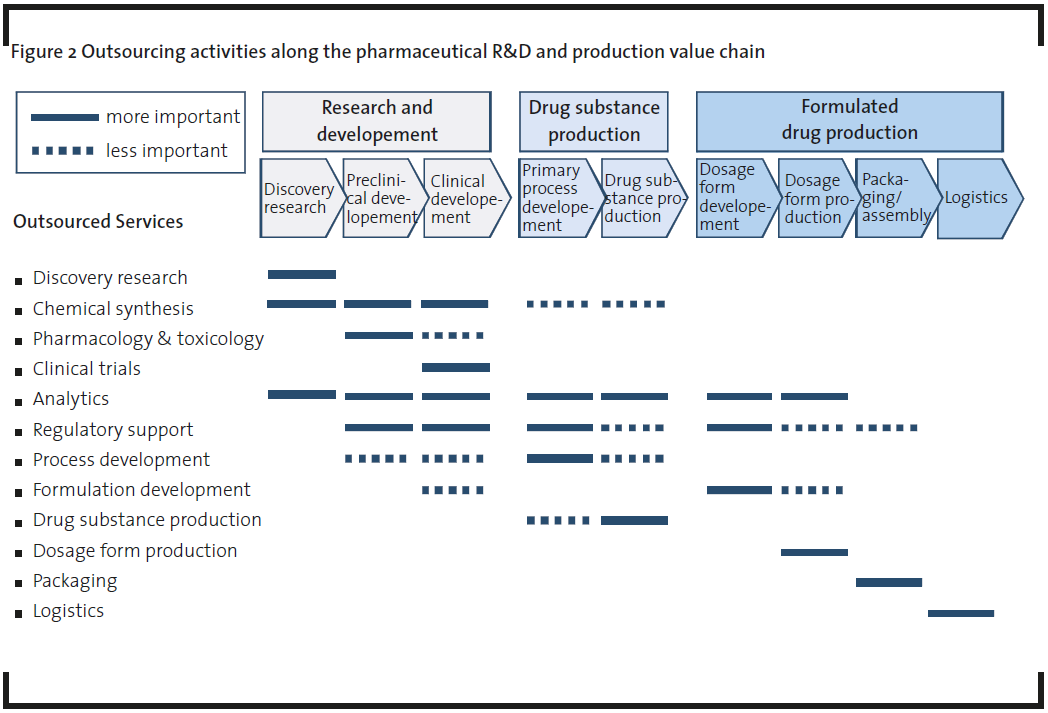 Figure 2 Outsourcing activities along the pharmaceutical R&D and production value chain

more important
less important

Research and developement

Drug substance production

Formulated drug production

Discovery research

Preclinical developement

Clinical developement

Primary process developement

Drug substance production

Dosage form developement

Dosage form production

Packaging/ assembly

Logistics

Outsourced Services

Discovery research
Chemical synthesis
Pharmacology & toxicology
Clinical trials
Analytics
Regulatory support
Process development
Formulation development
Drug substance production
Dosage form production
Packaging
Logistics